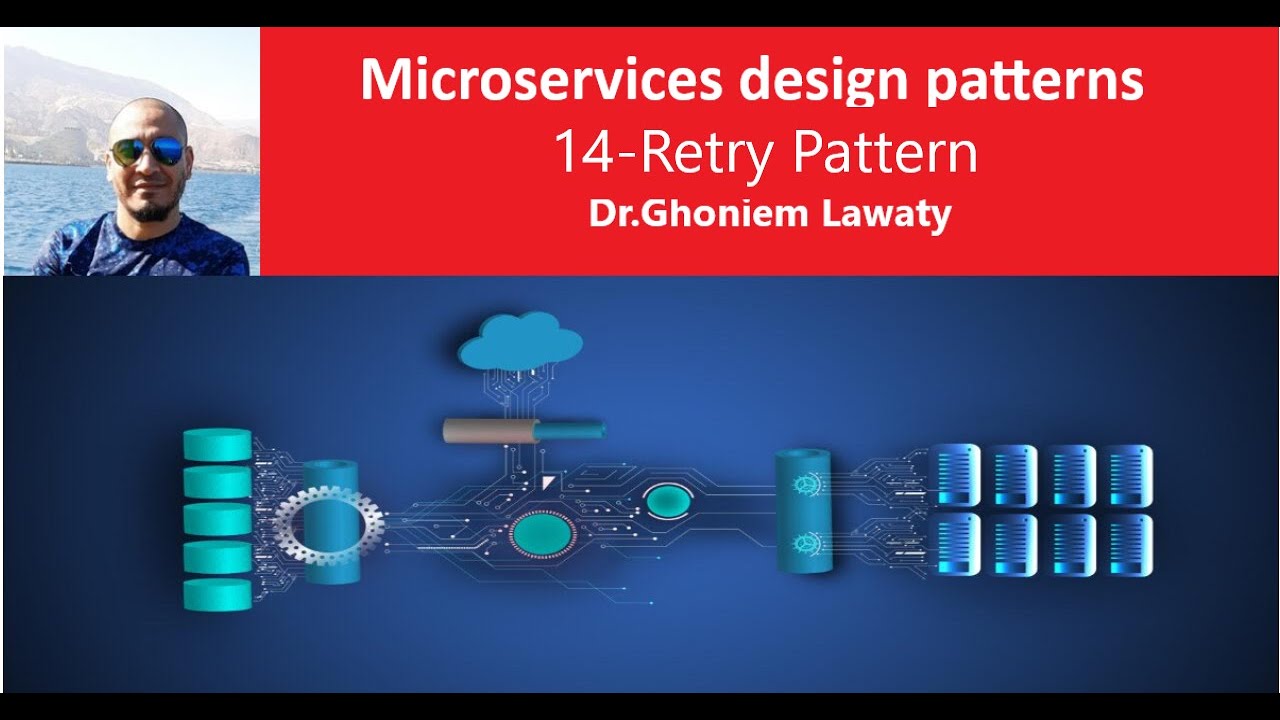 Microservices design patterns
14-Retry Pattern
Dr.Ghoniem Lawaty